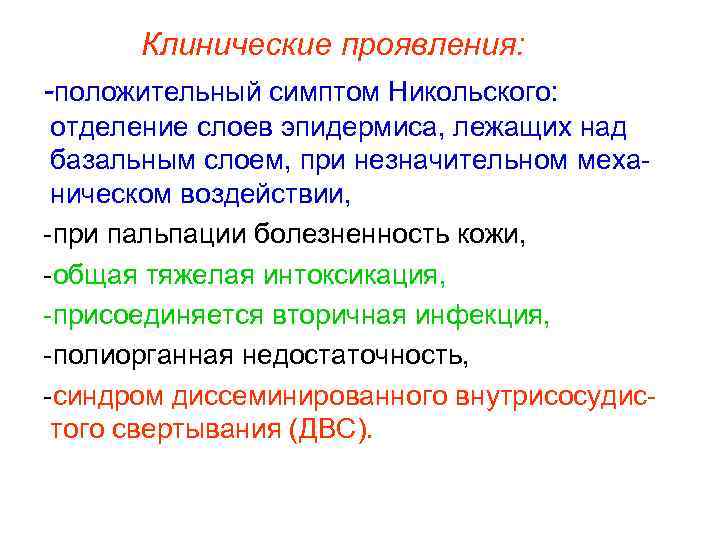 Клинические проявления:

-положительный симптом Никольского: отделение слоев эпидермиса, лежащих над базальным слоем, при незначительном механическом воздействии,

-при пальпации болезненность кожи,

-общая тяжелая интоксикация,

-присоединяется вторичная инфекция,

-полиорганная недостаточность,

-синдром диссеминированного внутрисосудистого свертывания (ДВС).